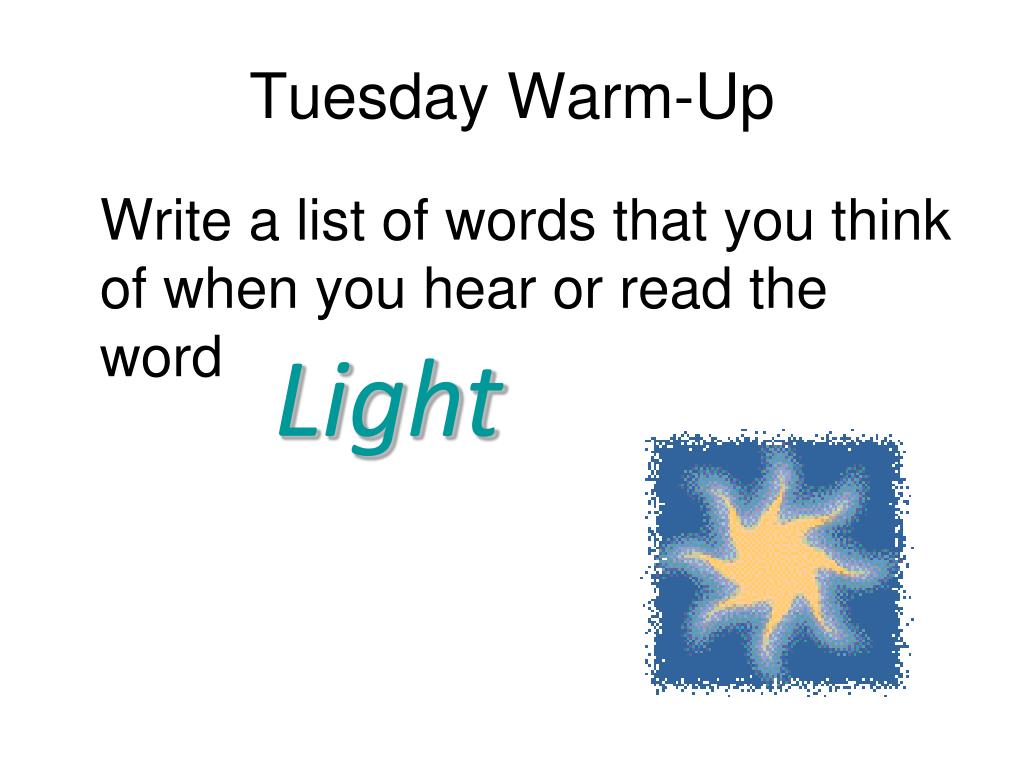 Tuesday Warm-Up

Write a list of words that you think of when you hear or read the word Light